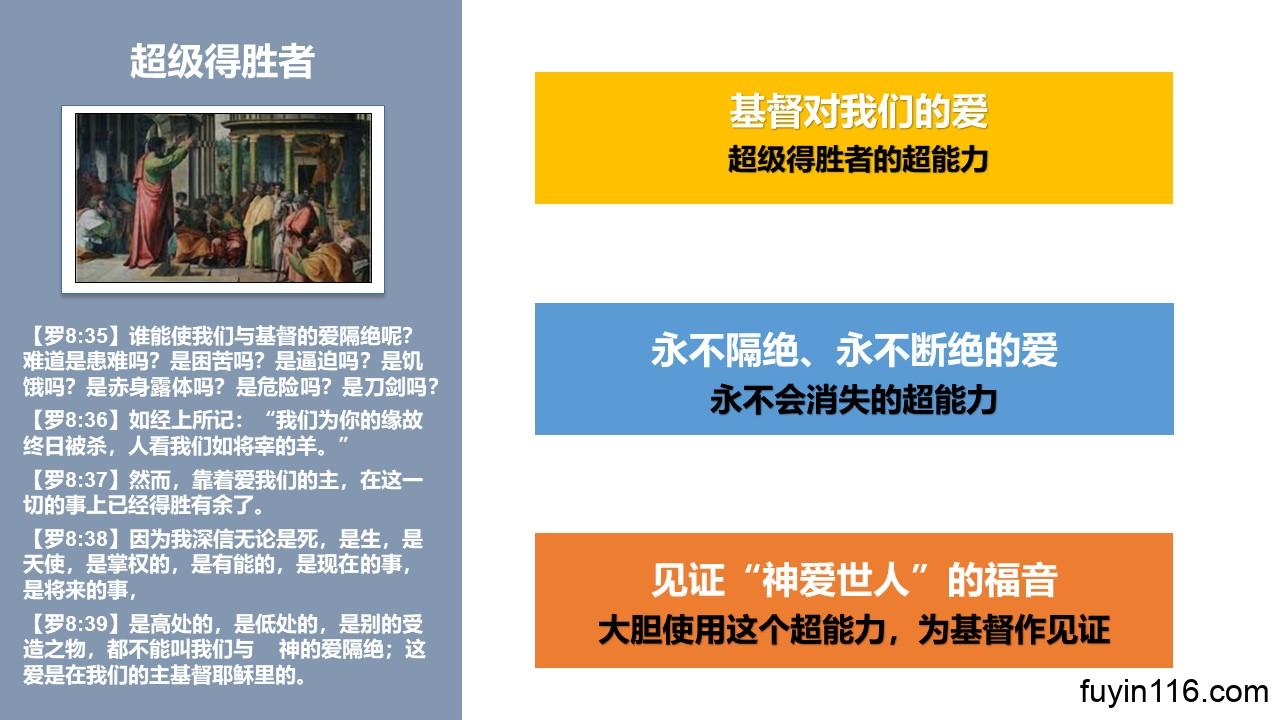 超级得胜者

【罗8:35】谁能使我们与基督的爱隔绝呢？难道是患难吗？是困苦吗？是逼迫吗？是饥饿吗？是赤身露体吗？是危险吗？是刀剑吗？

【罗8:36】如经上所记：“我们为你的缘故终日被杀，人看我们如将宰的羊。”

【罗8:37】然而，靠着爱我们的主，在这一切的事上已经得胜有余了。

【罗8:38】因为我深信无论是死，是生，是天使，是掌权的，是有能的，是现在的事，是将来的事，

【罗8:39】是高处的，是低处的，是别的受造之物，都不能叫我们与 神的爱隔绝；这爱是在我们的主基督耶稣里的。

基督对我们的爱
超级得胜者的超能力

永不隔绝、永不断绝的爱
永不会消失的超能力

见证“神爱世人”的福音
大胆使用这个超能力，为基督作见证

fuyin116.com